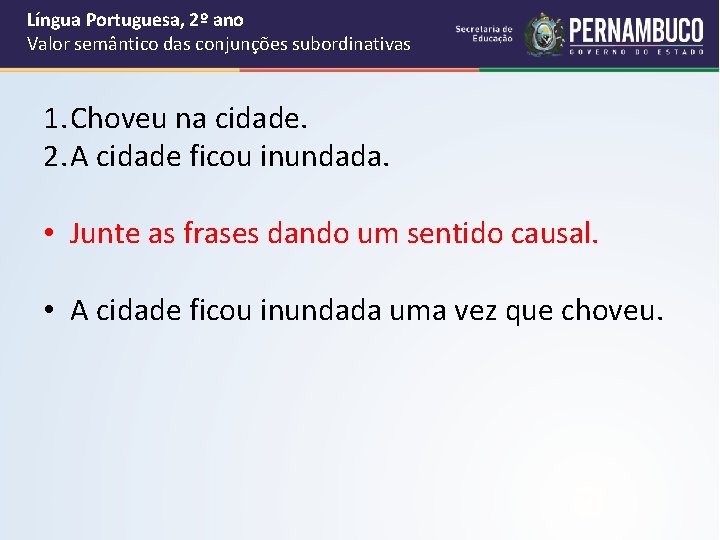 Língua Portuguesa, 2º ano
Valor semântico das conjunções subordinativas

Secretaria de Educação
PERNAMBUCO
GOVERNO DO ESTADO

1. Choveu na cidade.
2. A cidade ficou inundada.

• Junte as frases dando um sentido causal.

• A cidade ficou inundada uma vez que choveu.